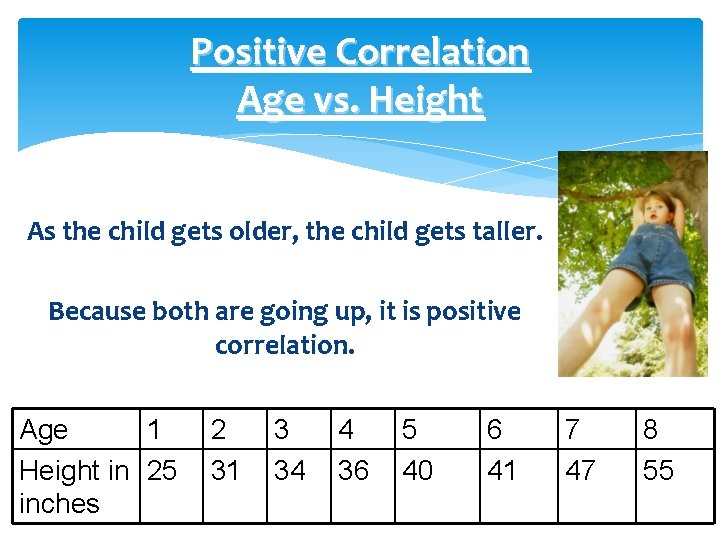 Positive Correlation
Age vs. Height

As the child gets older, the child gets taller.

Because both are going up, it is positive correlation.

| Age | 1 | 2 | 3 | 4 | 5 | 6 | 7 | 8 |
|---|---|---|---|---|---|---|---|---|
| Height in inches | 25 | 31 | 34 | 36 | 40 | 41 | 47 | 55 |